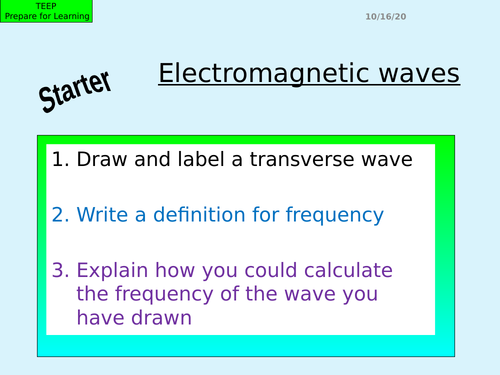 TEEP
Prepare for Learning

10/16/20

Starter

Electromagnetic waves

1. Draw and label a transverse wave

2. Write a definition for frequency

3. Explain how you could calculate the frequency of the wave you have drawn